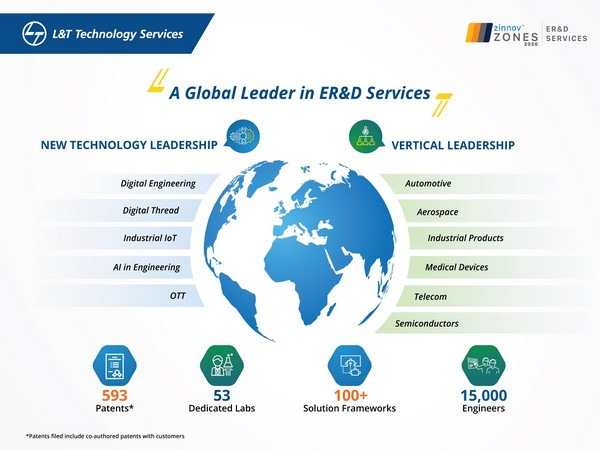 L&T Technology Services

zinnov ZONES 2020 ER&D SERVICES

A Global Leader in ER&D Services

NEW TECHNOLOGY LEADERSHIP

Digital Engineering

Digital Thread

Industrial IoT

AI in Engineering

OTT

VERTICAL LEADERSHIP

Automotive

Aerospace

Industrial Products

Medical Devices

Telecom

Semiconductors

593
Patents*

53
Dedicated Labs

100+
Solution Frameworks

15,000
Engineers

*Patents filed include co-authored patents with customers